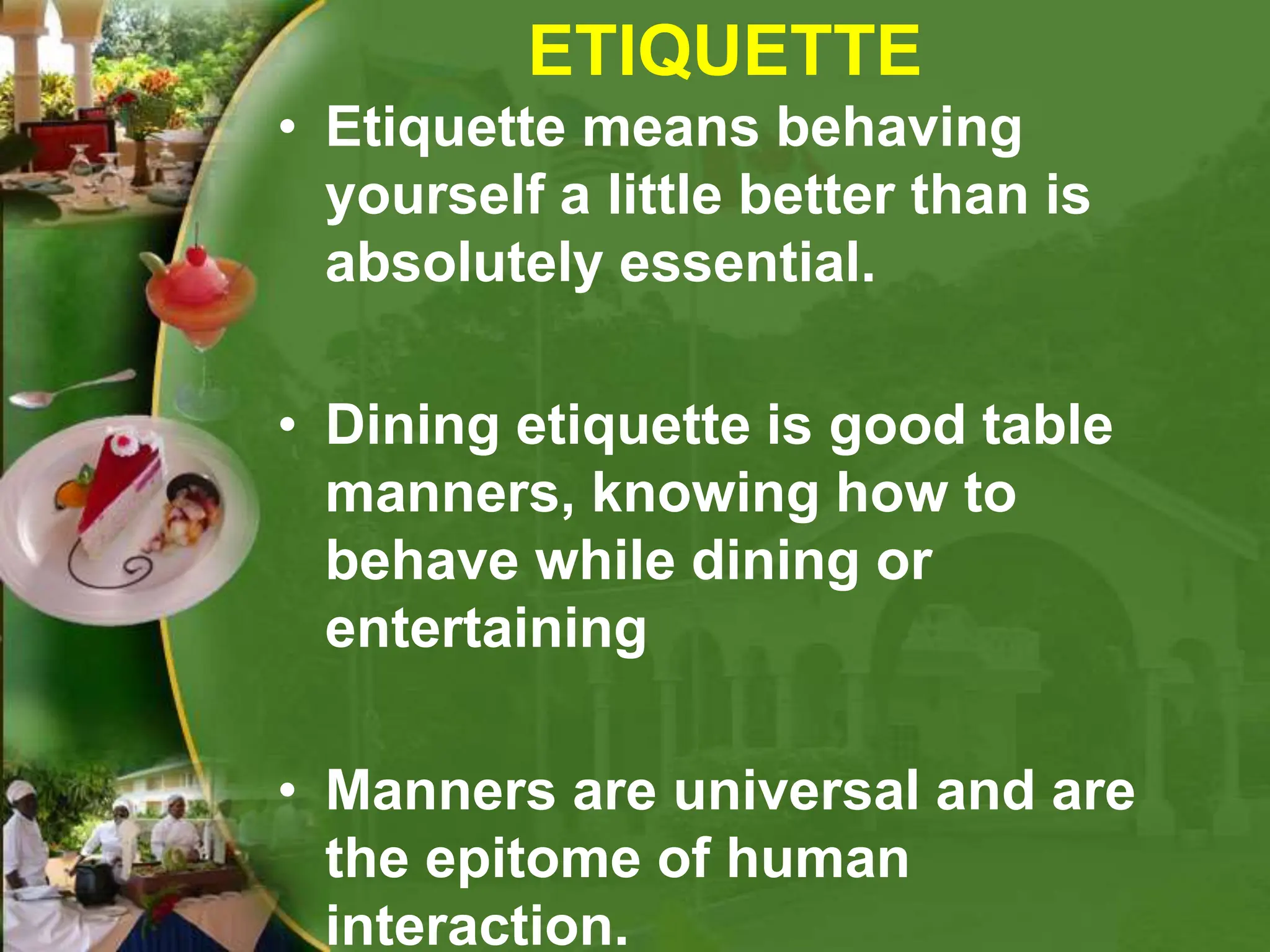 ETIQUETTE

• Etiquette means behaving yourself a little better than is absolutely essential.

• Dining etiquette is good table manners, knowing how to behave while dining or entertaining

• Manners are universal and are the epitome of human interaction.